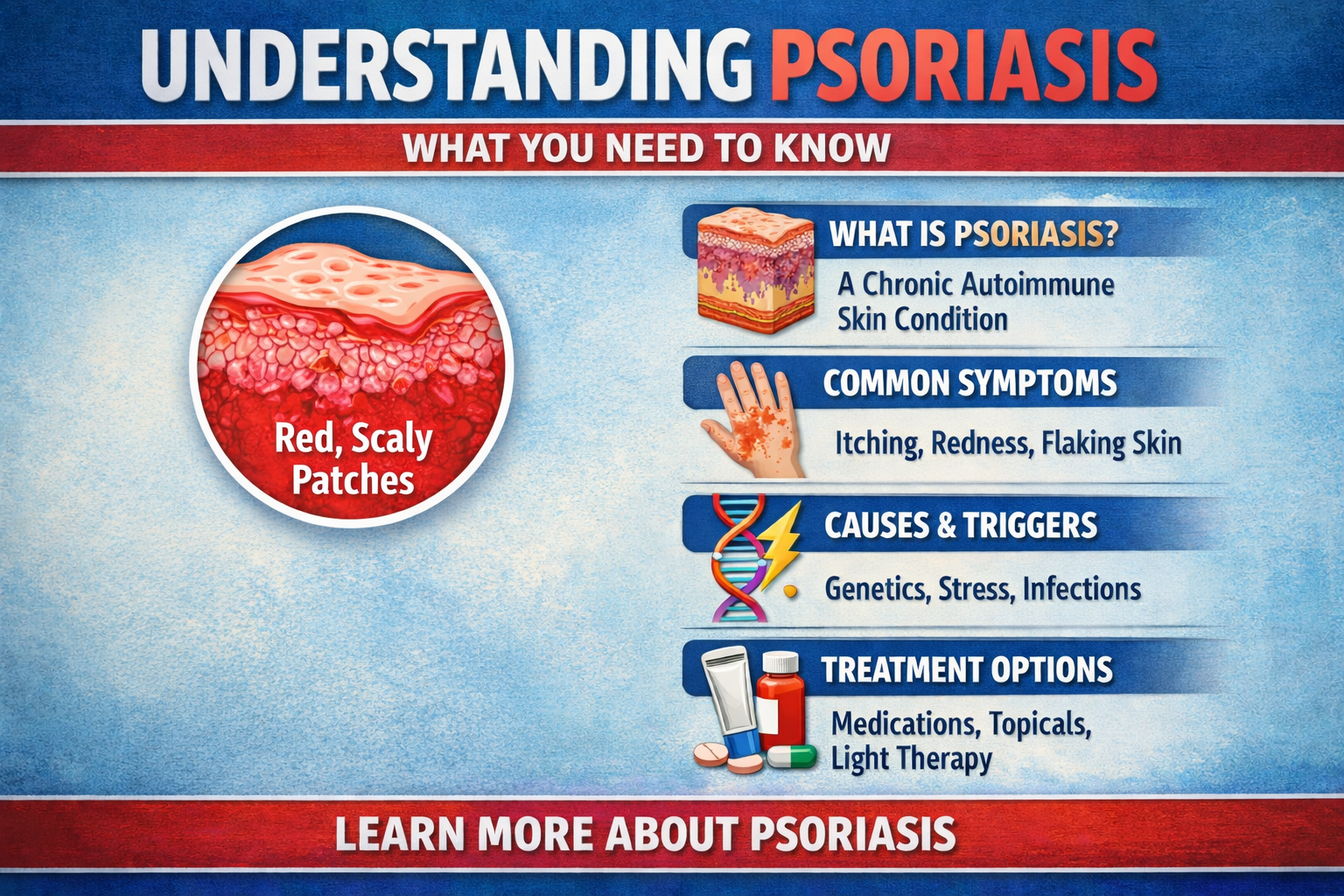 UNDERSTANDING PSORIASIS

WHAT YOU NEED TO KNOW

Red, Scaly Patches

WHAT IS PSORIASIS?

A Chronic Autoimmune Skin Condition

COMMON SYMPTOMS

Itching, Redness, Flaking Skin

CAUSES & TRIGGERS

Genetics, Stress, Infections

TREATMENT OPTIONS

Medications, Topicals, Light Therapy

LEARN MORE ABOUT PSORIASIS